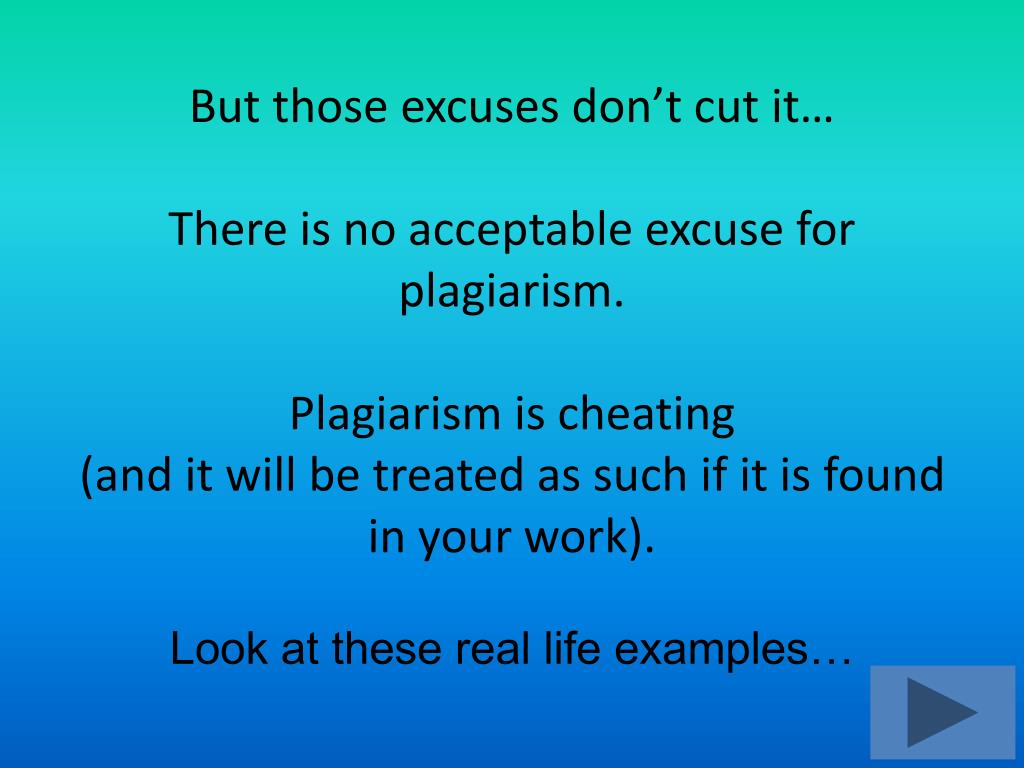 But those excuses don’t cut it…

There is no acceptable excuse for plagiarism.

Plagiarism is cheating
(and it will be treated as such if it is found in your work).

Look at these real life examples…